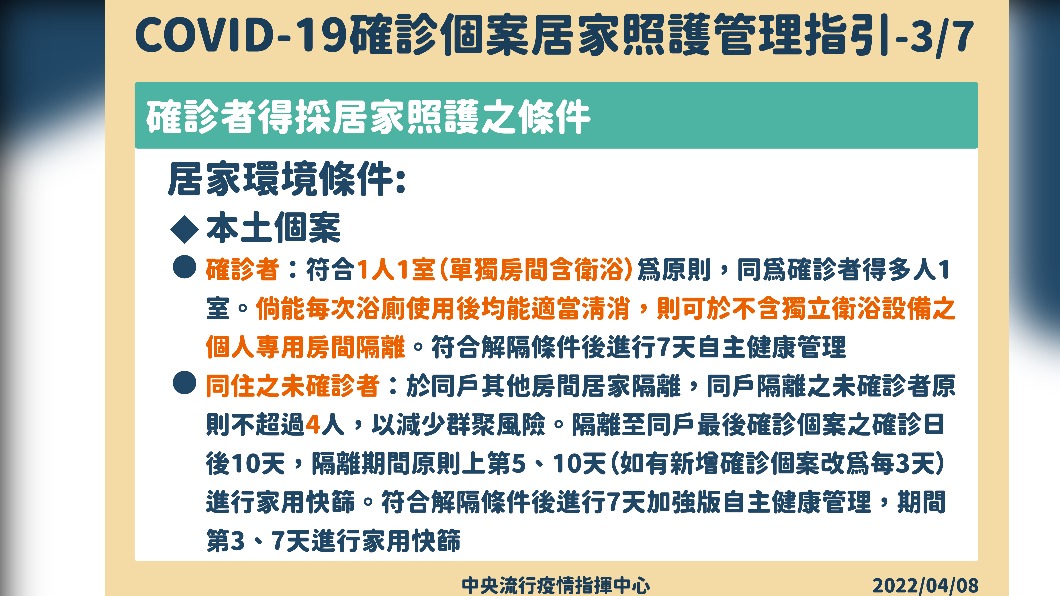 COVID-19確診個案居家照護管理指引-3/7

確診者得採居家照護之條件

居家環境條件:

◆ 本土個案

● 確診者：符合1人1室(單獨房間含衛浴)為原則，同為確診者得多人1室。倘能每次浴廁使用後均能適當清消，則可於不含獨立衛浴設備之個人專用房間隔離。符合解隔條件後進行7天自主健康管理

● 同住之未確診者：於同戶其他房間居家隔離，同戶隔離之未確診者原則不超過4人，以減少群聚風險。隔離至同戶最後確診個案之確診日後10天，隔離期間原則上第5、10天(如有新增確診個案改為每3天)進行家用快篩。符合解隔條件後進行7天加強版自主健康管理，期間第3、7天進行家用快篩

中央流行疫情指揮中心

2022/04/08